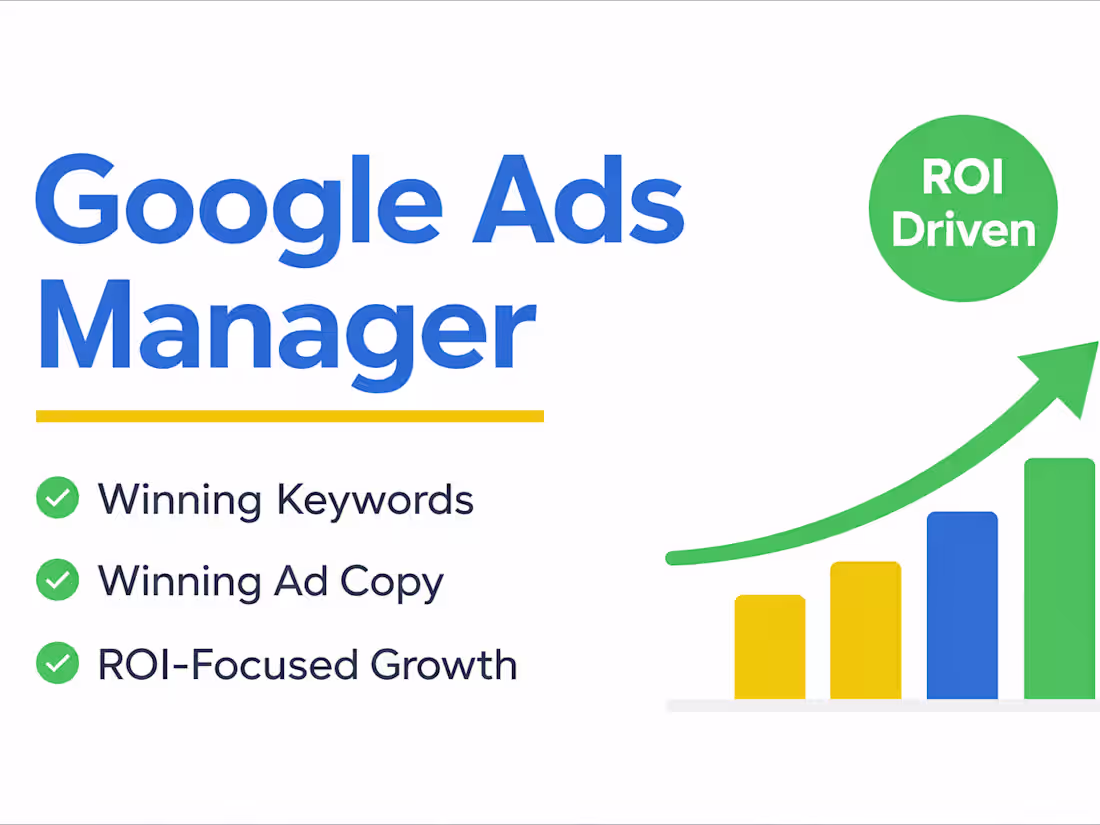 Google Ads Manager

ROI Driven

Winning Keywords
Winning Ad Copy
ROI-Focused Growth